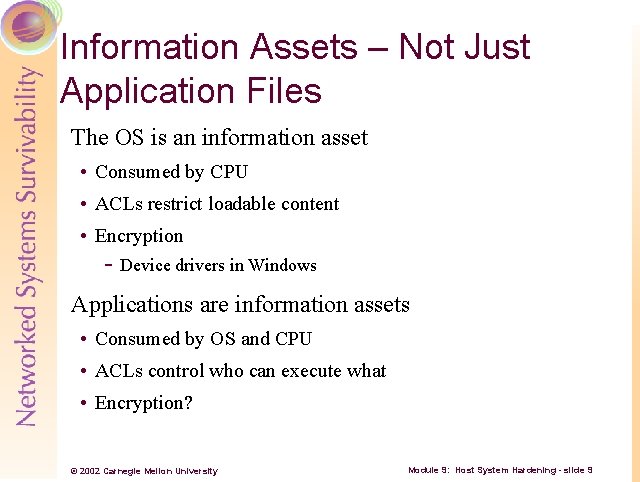 Networked Systems Survivability

Information Assets – Not Just Application Files

The OS is an information asset

• Consumed by CPU

• ACLs restrict loadable content

• Encryption

- Device drivers in Windows

Applications are information assets

• Consumed by OS and CPU

• ACLs control who can execute what

• Encryption?

© 2002 Carnegie Mellon University

Module 9: Host System Hardening - slide 9